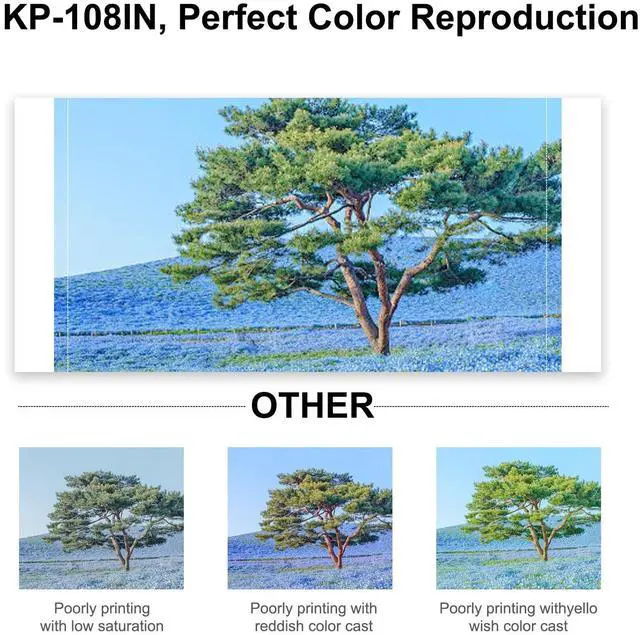 KP-108IN, Perfect Color Reproduction

OTHER

Poorly printing with low saturation

Poorly printing with reddish color cast

Poorly printing withyello wish color cast